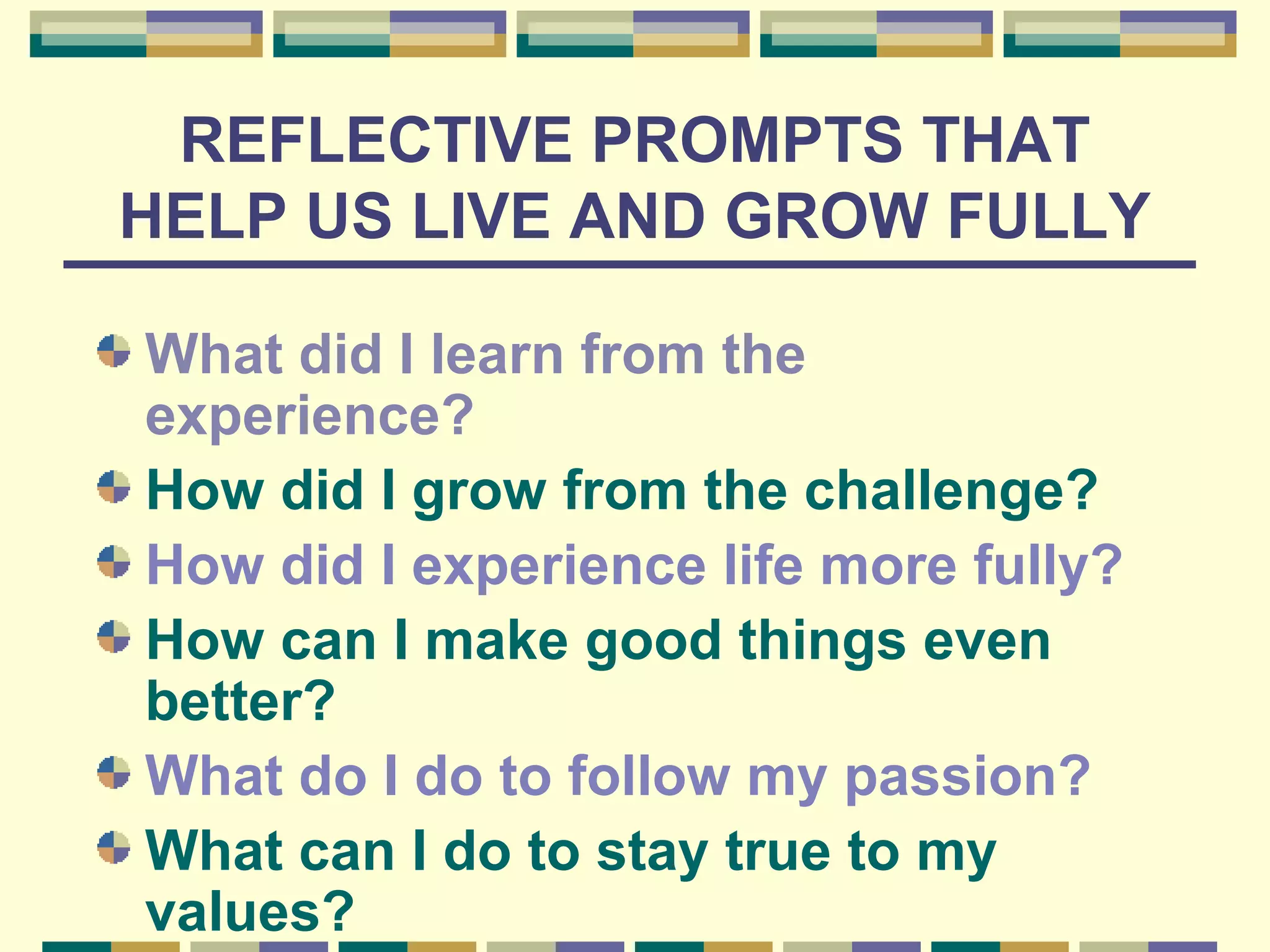 REFLECTIVE PROMPTS THAT HELP US LIVE AND GROW FULLY

What did I learn from the experience?

How did I grow from the challenge?

How did I experience life more fully?

How can I make good things even better?

What do I do to follow my passion?

What can I do to stay true to my values?